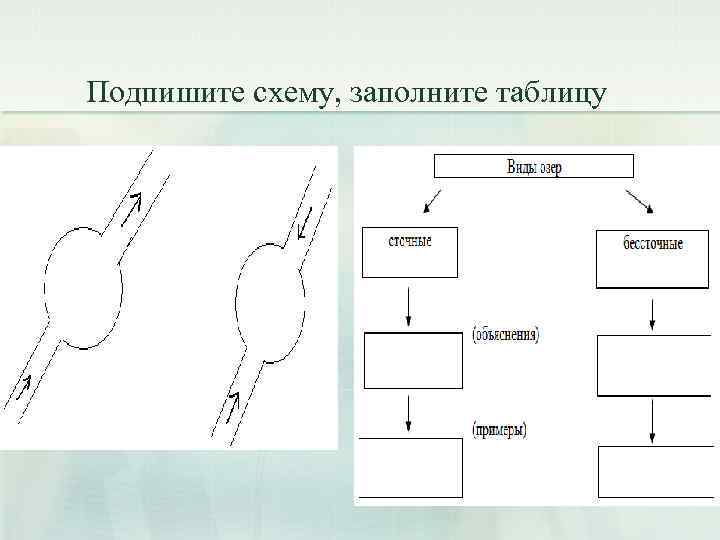 Подпишите схему, заполните таблицу

Виды озер

сточные

бессточные

(объяснения)

(примеры)